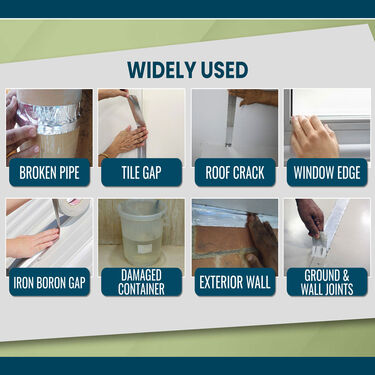 WIDELY USED

BROKEN PIPE

TILE GAP

ROOF CRACK

WINDOW EDGE

IRON BORON GAP

DAMAGED CONTAINER

EXTERIOR WALL

GROUND & WALL JOINTS